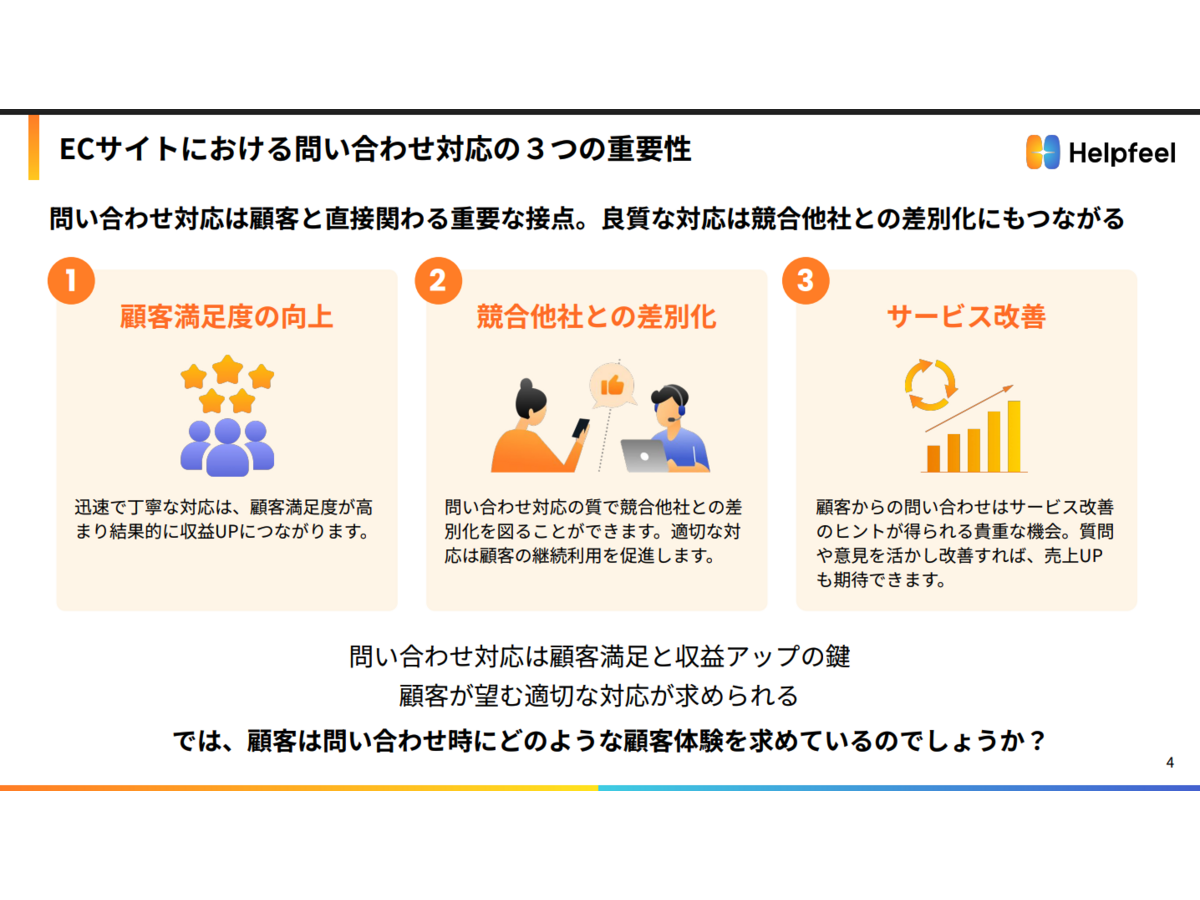 ECサイトにおける問い合わせ対応の３つの重要性

Helpfeel

問い合わせ対応は顧客と直接関わる重要な接点。良質な対応は競合他社との差別化にもつながる

1
顧客満足度の向上
迅速で丁寧な対応は、顧客満足度が高まり結果的に収益UPにつながります。

2
競合他社との差別化
問い合わせ対応の質で競合他社との差別化を図ることができます。適切な対応は顧客の継続利用を促進します。

3
サービス改善
顧客からの問い合わせはサービス改善のヒントが得られる貴重な機会。質問や意見を活かし改善すれば、売上UPも期待できます。

問い合わせ対応は顧客満足と収益アップの鍵
顧客が望む適切な対応が求められる
では、顧客は問い合わせ時にどのような顧客体験を求めているのでしょうか？

4